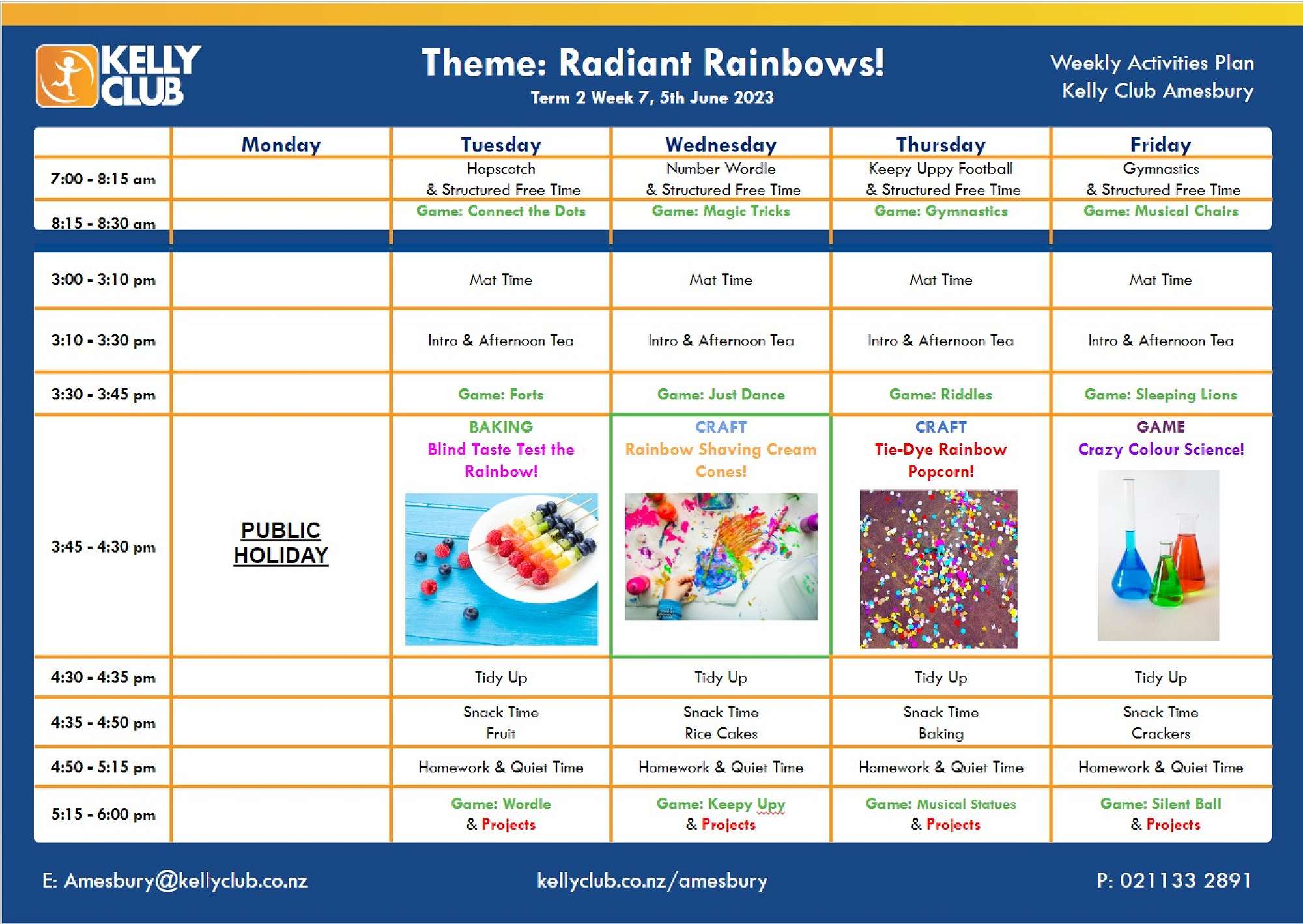 KELLY CLUB

Theme: Radiant Rainbows!

Term 2 Week 7, 5th June 2023

Weekly Activities Plan
Kelly Club Amesbury

| | Monday | Tuesday | Wednesday | Thursday | Friday |
|---|---|---|---|---|---|
| 7:00 - 8:15 am | | Hopscotch & Structured Free Time | Number Wordle & Structured Free Time | Keepy Uppy Football & Structured Free Time | Gymnastics & Structured Free Time |
| 8:15 - 8:30 am | | Game: Connect the Dots | Game: Magic Tricks | Game: Gymnastics | Game: Musical Chairs |
| 3:00 - 3:10 pm | | Mat Time | Mat Time | Mat Time | Mat Time |
| 3:10 - 3:30 pm | | Intro & Afternoon Tea | Intro & Afternoon Tea | Intro & Afternoon Tea | Intro & Afternoon Tea |
| 3:30 - 3:45 pm | | Game: Forts | Game: Just Dance | Game: Riddles | Game: Sleeping Lions |
| 3:45 - 4:30 pm | PUBLIC HOLIDAY | BAKING Blind Taste Test the Rainbow! | CRAFT Rainbow Shaving Cream Cones! | CRAFT Tie-Dye Rainbow Popcorn! | GAME Crazy Colour Science! |
| 4:30 - 4:35 pm | | Tidy Up | Tidy Up | Tidy Up | Tidy Up |
| 4:35 - 4:50 pm | | Snack Time Fruit | Snack Time Rice Cakes | Snack Time Baking | Snack Time Crackers |
| 4:50 - 5:15 pm | | Homework & Quiet Time | Homework & Quiet Time | Homework & Quiet Time | Homework & Quiet Time |
| 5:15 - 6:00 pm | | Game: Wordle & Projects | Game: Keepy Upy & Projects | Game: Musical Statues & Projects | Game: Silent Ball & Projects |

E: Amesbury@kellyclub.co.nz

kellyclub.co.nz/amesbury

P: 021133 2891